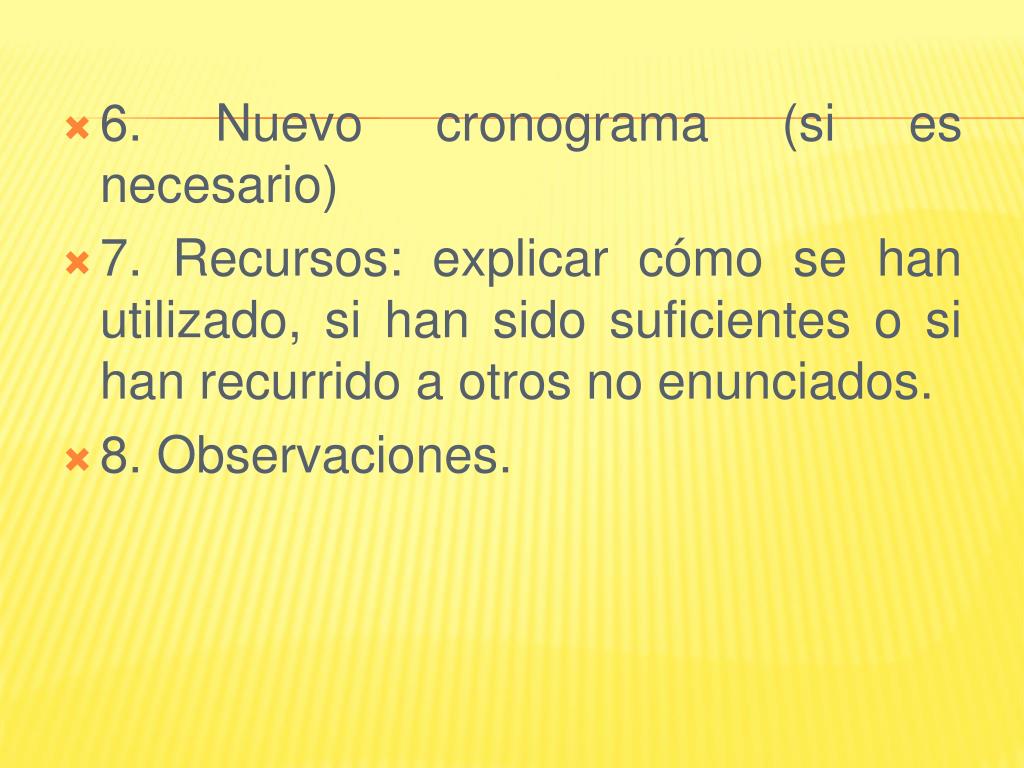 6. Nuevo cronograma (si es necesario)

7. Recursos: explicar cómo se han utilizado, si han sido suficientes o si han recurrido a otros no enunciados.

8. Observaciones.